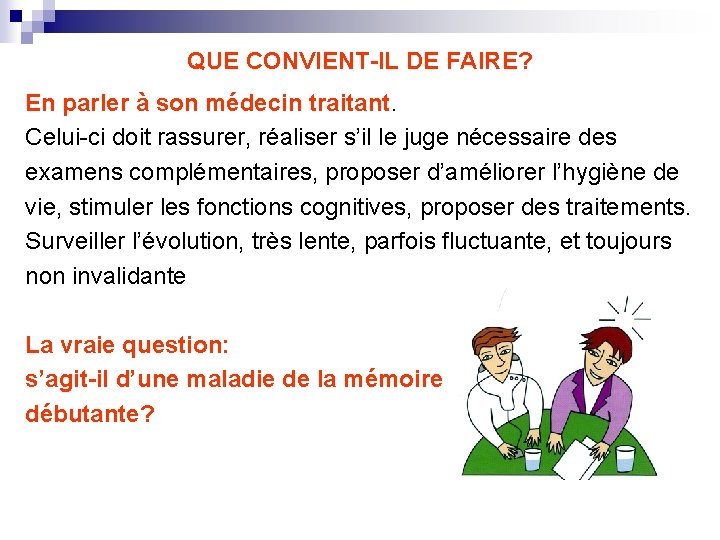 QUE CONVIENT-IL DE FAIRE?

En parler à son médecin traitant.
Celui-ci doit rassurer, réaliser s'il le juge nécessaire des examens complémentaires, proposer d'améliorer l'hygiène de vie, stimuler les fonctions cognitives, proposer des traitements.
Surveiller l'évolution, très lente, parfois fluctuante, et toujours non invalidante

La vraie question:
s'agit-il d'une maladie de la mémoire débutante?